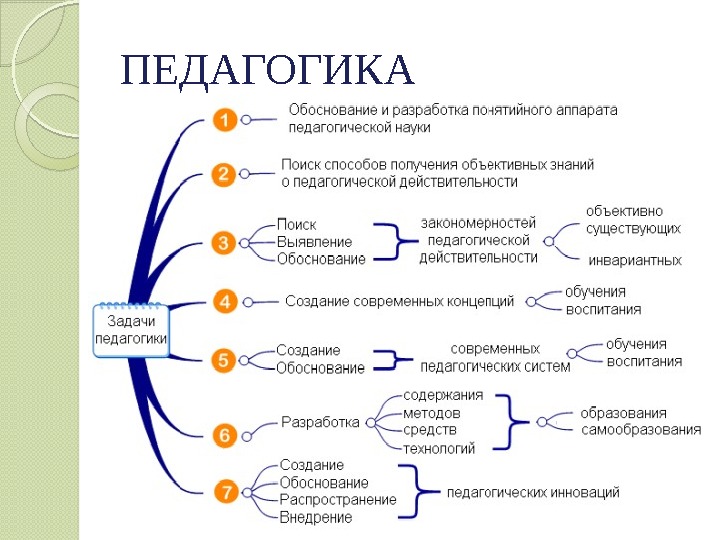 ПЕДАГОГИКА

Задачи педагогики

1 Обоснование и разработка понятийного аппарата педагогической науки

2 Поиск способов получения объективных знаний о педагогической действительности

3 Поиск
Выявление
Обоснование
закономерностей педагогической действительности
объективно существующих
инвариантных

4 Создание современных концепций
обучения
воспитания

5 Создание
Обоснование
современных педагогических систем
обучения
воспитания

6 Разработка
содержания
методов
средств
технологий
образования
самообразования

7 Создание
Обоснование
Распространение
Внедрение
педагогических инноваций